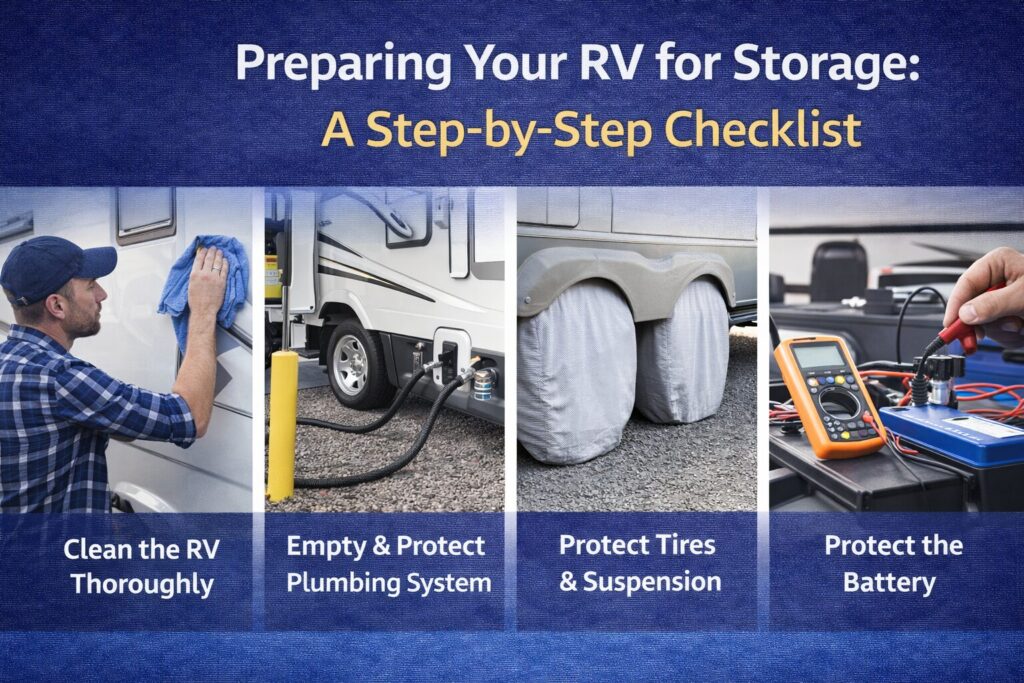 Preparing Your RV for Storage:
A Step-by-Step Checklist

Clean the RV Thoroughly

Empty & Protect Plumbing System

Protect Tires & Suspension

Protect the Battery